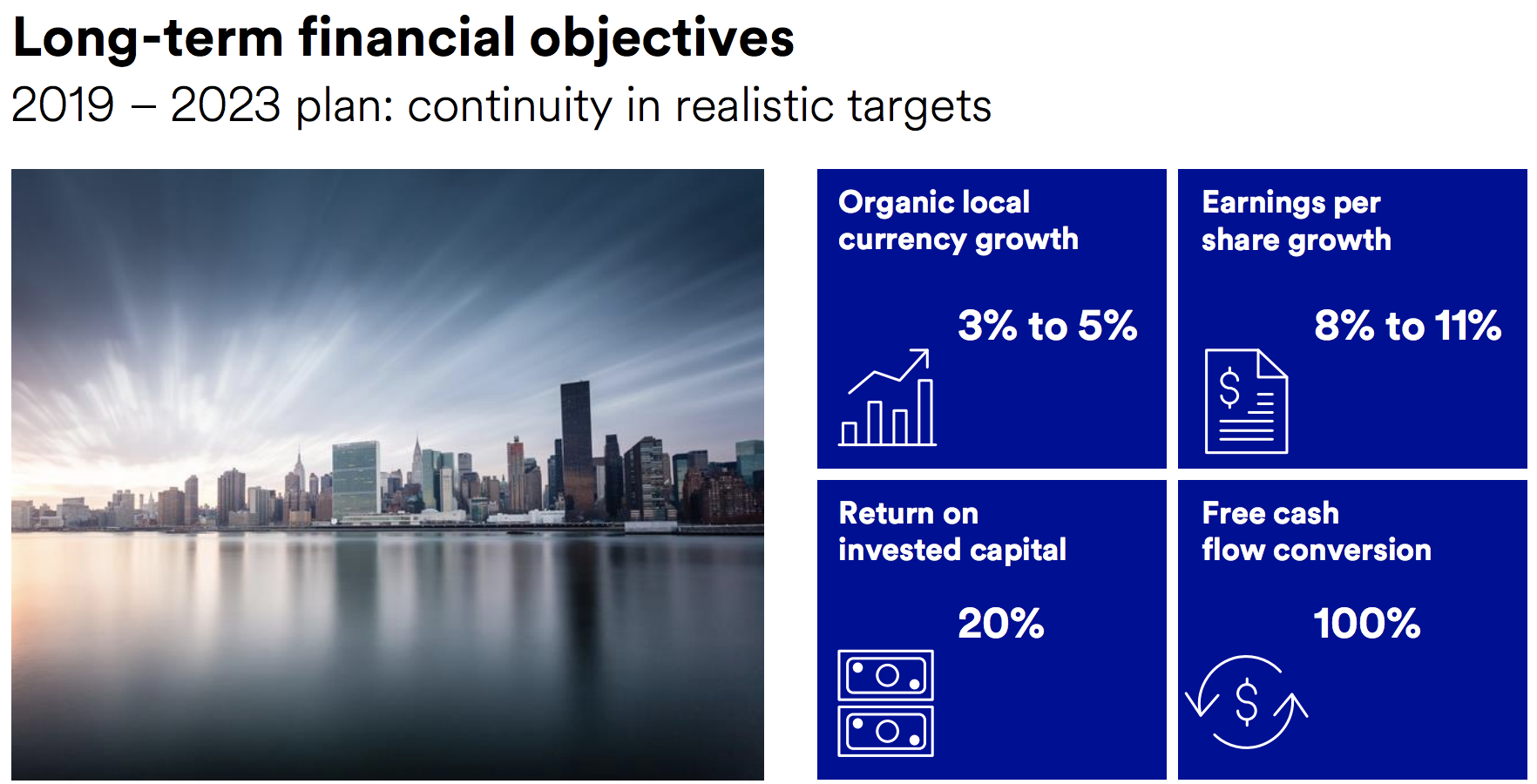 Long-term financial objectives

2019 – 2023 plan: continuity in realistic targets

Organic local currency growth

3% to 5%

Earnings per share growth

8% to 11%

$

Return on invested capital

20%

Free cash flow conversion

100%

$